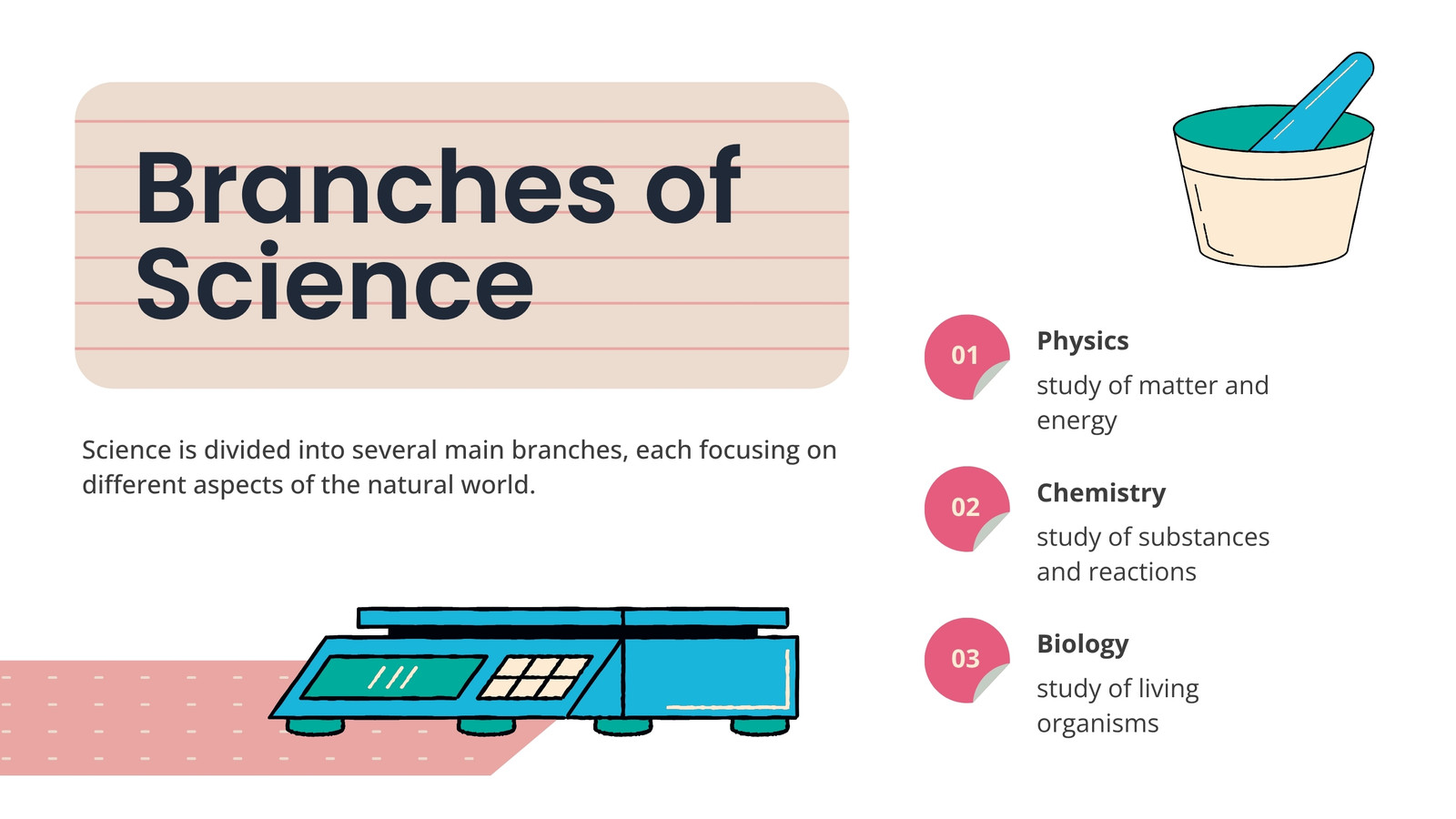 Branches of Science

Science is divided into several main branches, each focusing on different aspects of the natural world.

01
Physics
study of matter and energy

02
Chemistry
study of substances and reactions

03
Biology
study of living organisms